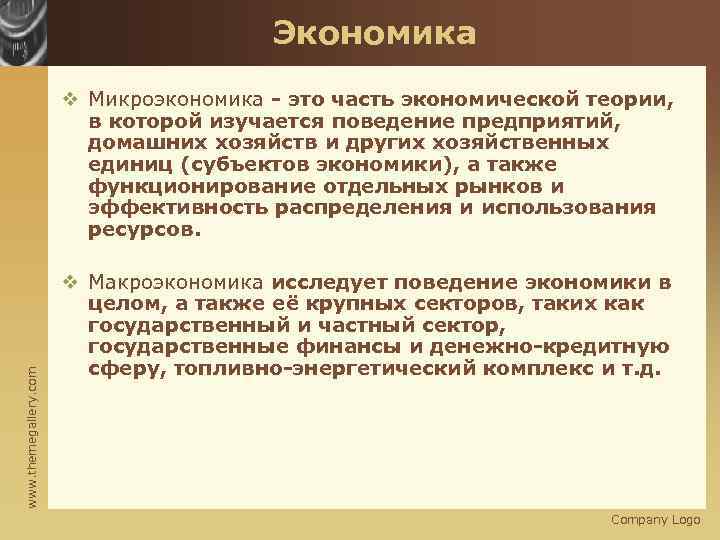 Экономика

❖ Микроэкономика - это часть экономической теории, в которой изучается поведение предприятий, домашних хозяйств и других хозяйственных единиц (субъектов экономики), а также функционирование отдельных рынков и эффективность распределения и использования ресурсов.

❖ Макроэкономика исследует поведение экономики в целом, а также её крупных секторов, таких как государственный и частный сектор, государственные финансы и денежно-кредитную сферу, топливно-энергетический комплекс и т.д.

www.themegallery.com

Company Logo